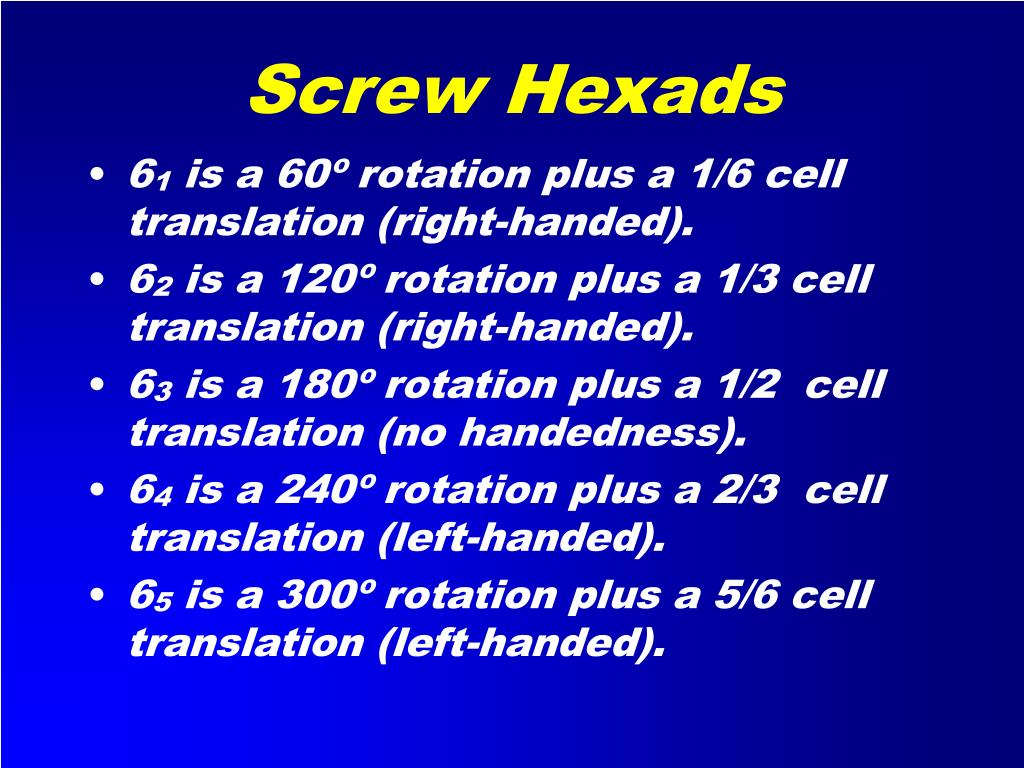 Screw Hexads

• $6_1$ is a 60º rotation plus a 1/6 cell translation (right-handed).
• $6_2$ is a 120º rotation plus a 1/3 cell translation (right-handed).
• $6_3$ is a 180º rotation plus a 1/2 cell translation (no handedness).
• $6_4$ is a 240º rotation plus a 2/3 cell translation (left-handed).
• $6_5$ is a 300º rotation plus a 5/6 cell translation (left-handed).